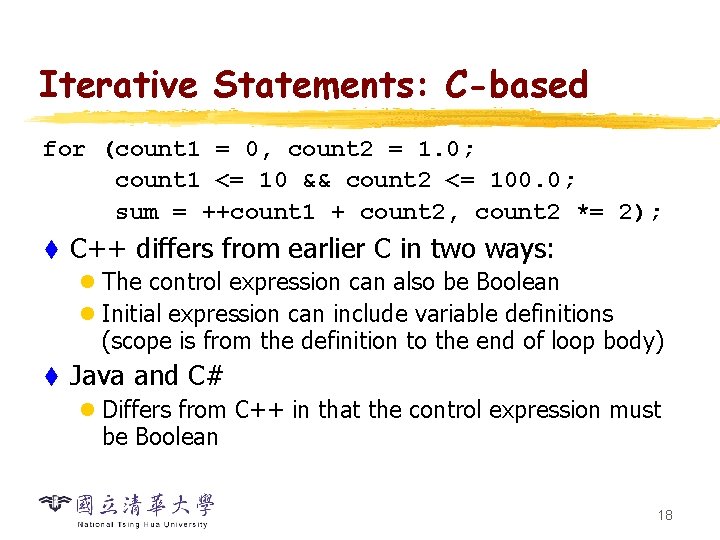 Iterative Statements: C-based

for (count1 = 0, count2 = 1.0;
     count1 <= 10 && count2 <= 100.0;
     sum = ++count1 + count2, count2 *= 2);

C++ differs from earlier C in two ways:

The control expression can also be Boolean

Initial expression can include variable definitions (scope is from the definition to the end of loop body)

Java and C#

Differs from C++ in that the control expression must be Boolean

國立清華大學
National Tsing Hua University

18